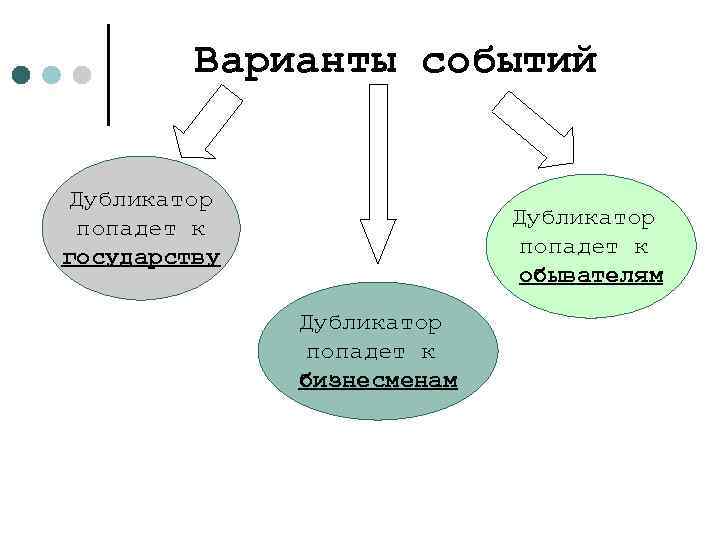 Варианты событий

Дубликатор попадет к государству

Дубликатор попадет к бизнесменам

Дубликатор попадет к обывателям